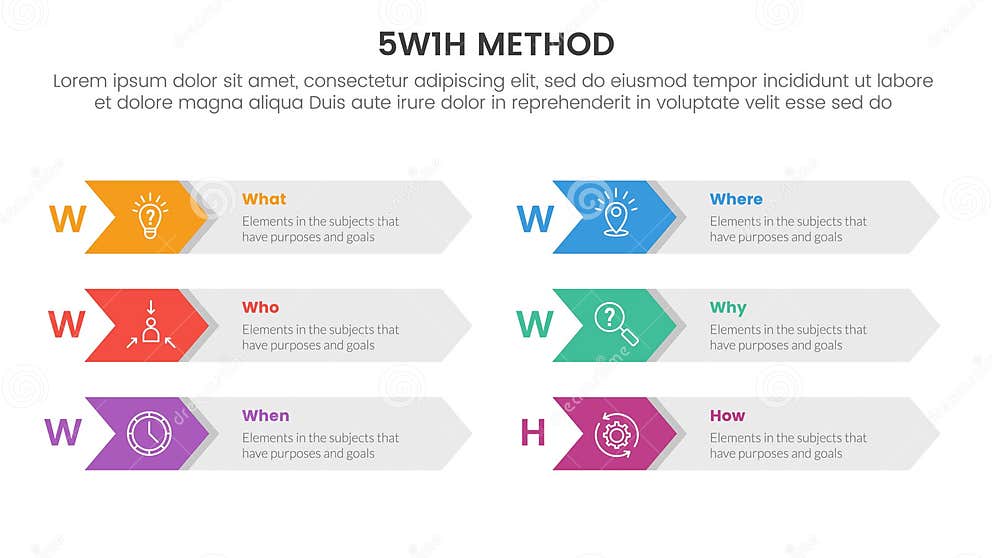 5W1H METHOD

Lorem ipsum dolor sit amet, consectetur adipiscing elit, sed do eiusmod tempor incididunt ut labore et dolore magna aliqua Duis aute irure dolor in reprehenderit in voluptate velit esse sed do

W What
Elements in the subjects that have purposes and goals

W Who
Elements in the subjects that have purposes and goals

W When
Elements in the subjects that have purposes and goals

W Where
Elements in the subjects that have purposes and goals

W Why
Elements in the subjects that have purposes and goals

H How
Elements in the subjects that have purposes and goals